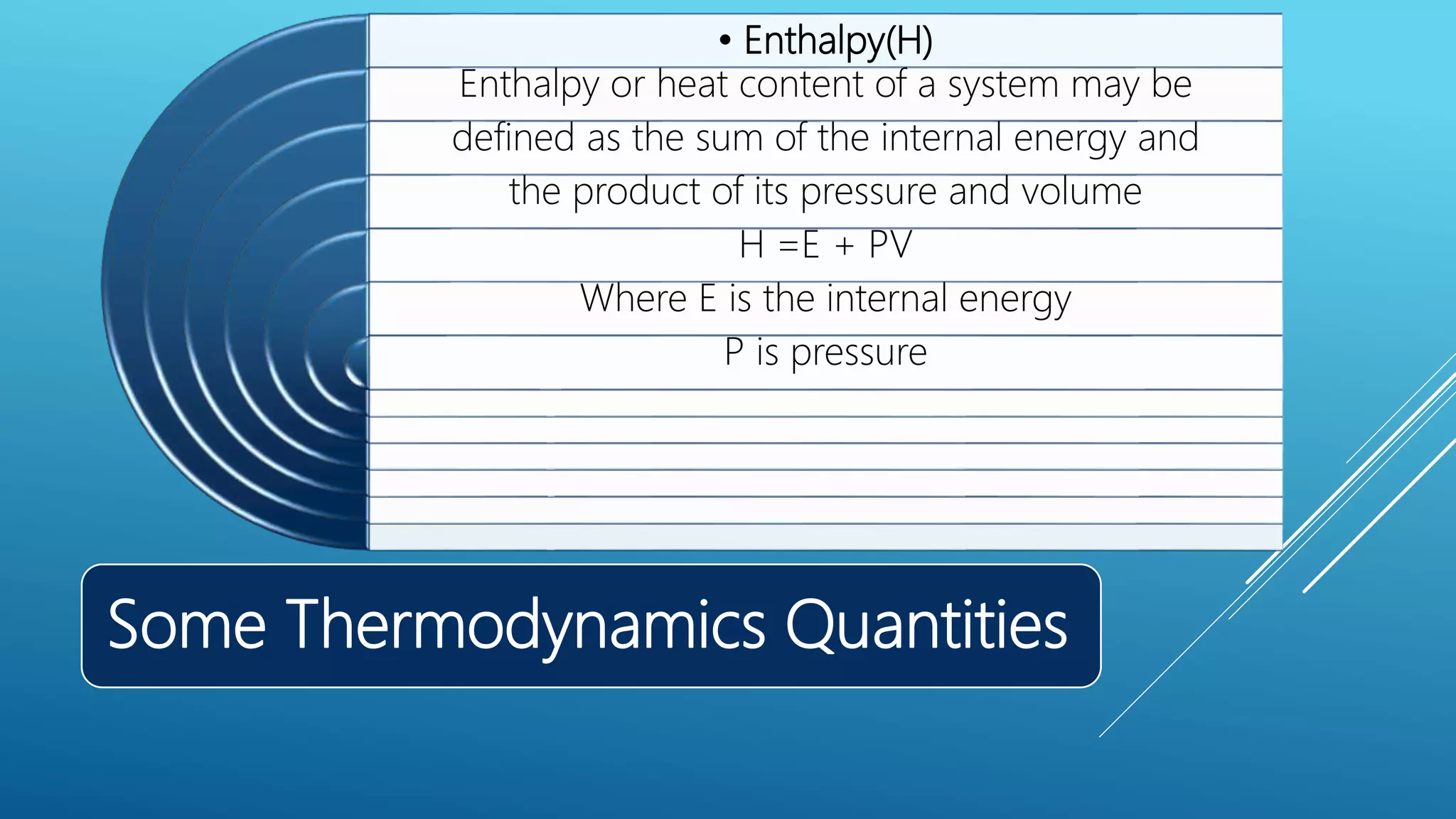 • Enthalpy(H)

Enthalpy or heat content of a system may be defined as the sum of the internal energy and the product of its pressure and volume

$H = E + PV$

Where E is the internal energy

P is pressure

Some Thermodynamics Quantities